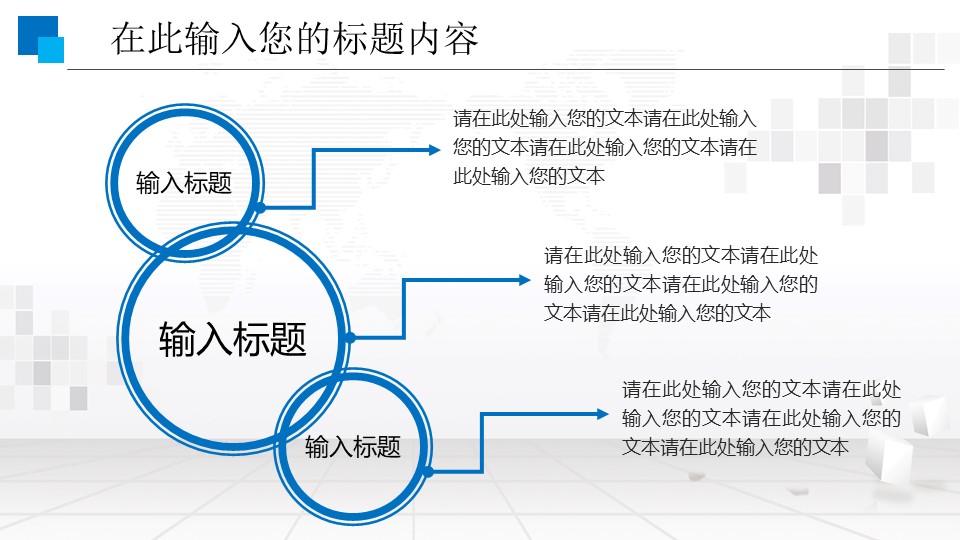 在此输入您的标题内容

输入标题

请在此处输入您的文本请在此处输入您的文本请在此处输入您的文本请在此处输入您的文本

输入标题

请在此处输入您的文本请在此处输入您的文本请在此处输入您的文本请在此处输入您的文本

输入标题

请在此处输入您的文本请在此处输入您的文本请在此处输入您的文本请在此处输入您的文本